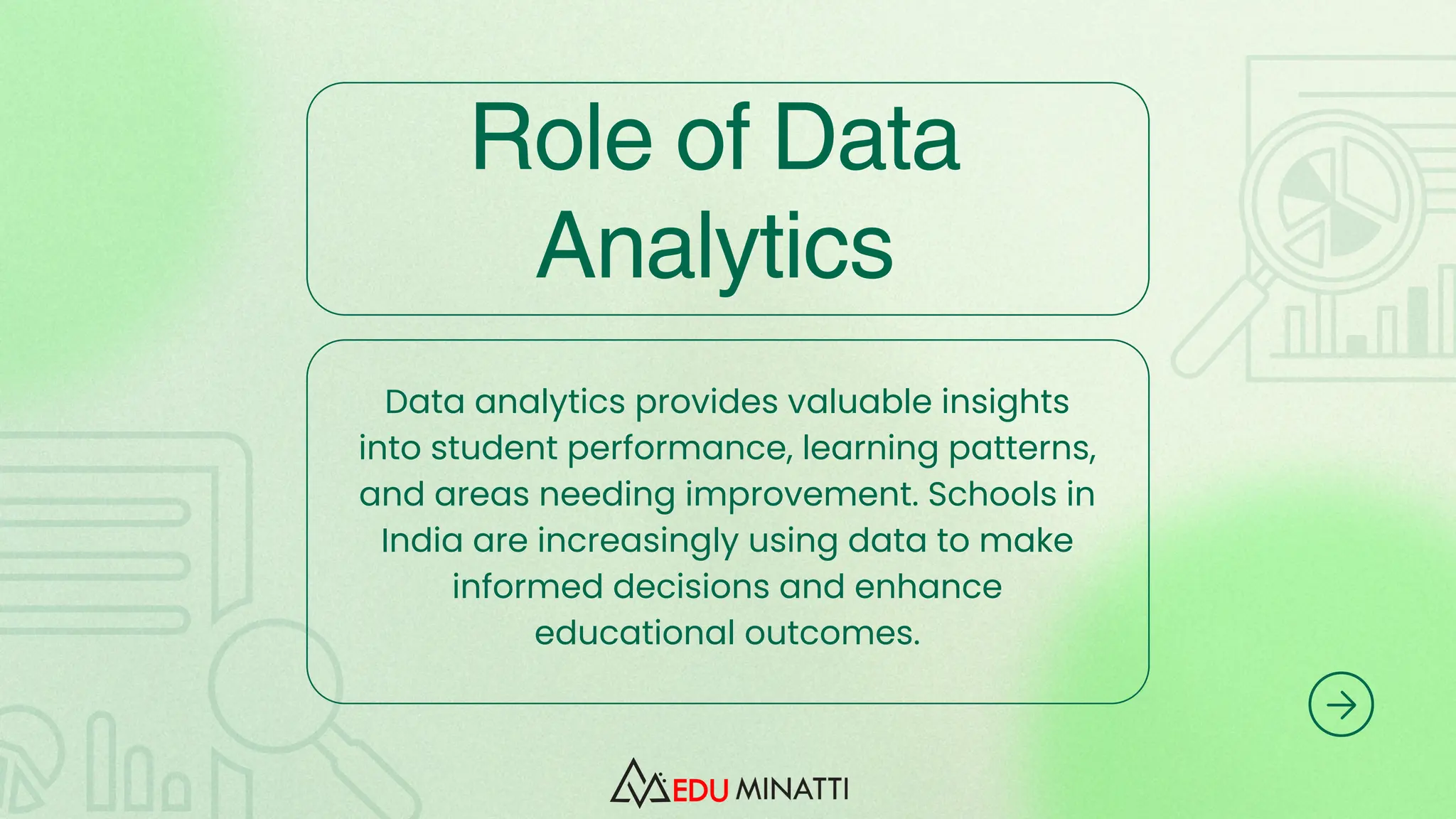 Role of Data Analytics

Data analytics provides valuable insights into student performance, learning patterns, and areas needing improvement. Schools in India are increasingly using data to make informed decisions and enhance educational outcomes.

EDU MINATTI